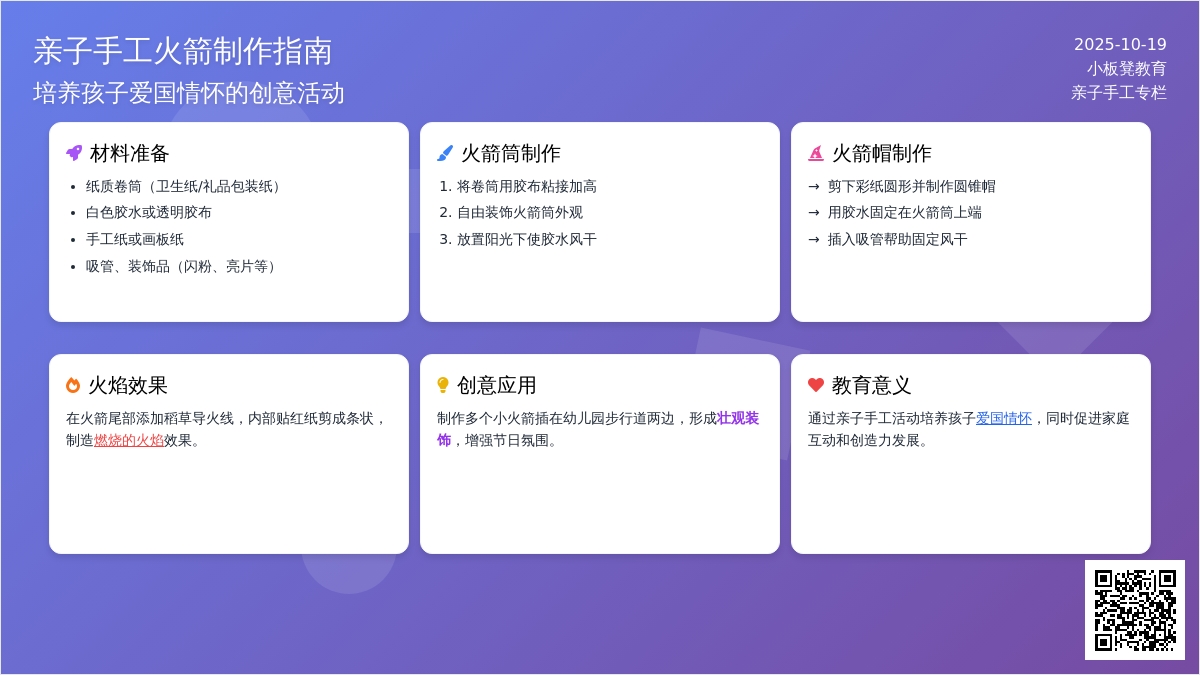 亲子手工火箭制作指南
培养孩子爱国情怀的创意活动

2025-10-19
小板凳教育
亲子手工专栏

材料准备
- 纸质卷筒（卫生纸/礼品包装纸）
- 白色胶水或透明胶布
- 手工纸或画板纸
- 吸管、装饰品（闪粉、亮片等）

火箭筒制作
1. 将卷筒用胶布粘接加高
2. 自由装饰火箭筒外观
3. 放置阳光下使胶水风干

火箭帽制作
→ 剪下彩纸圆形并制作圆锥帽
→ 用胶水固定在火箭筒上端
→ 插入吸管帮助固定风干

火焰效果
在火箭尾部添加稻草导火线，内部贴红纸剪成条状，制造燃烧的火焰效果。

创意应用
制作多个小火箭插在幼儿园步行道两边，形成壮观装饰，增强节日氛围。

教育意义
通过亲子手工活动培养孩子爱国情怀，同时促进家庭互动和创造力发展。